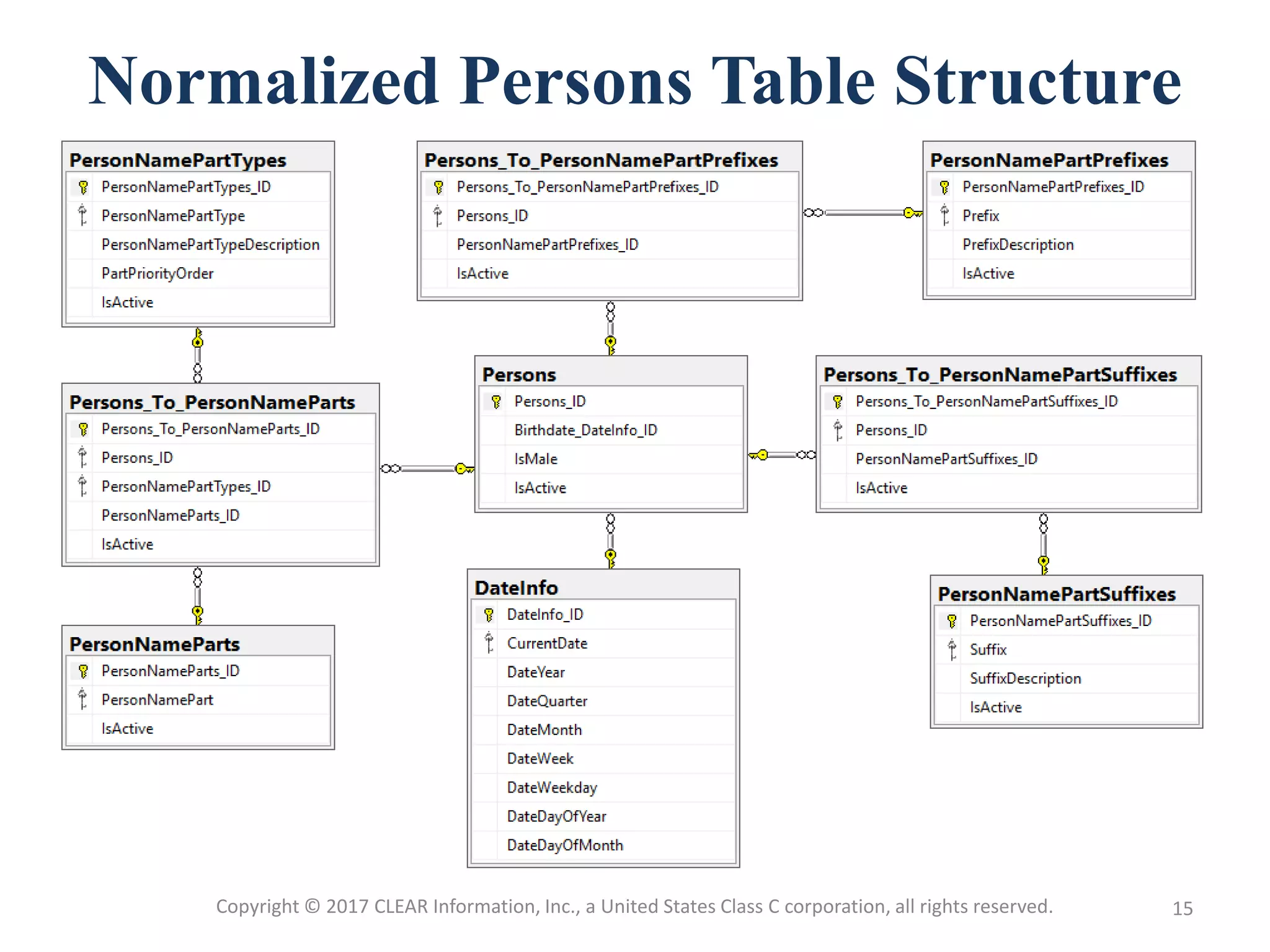 Normalized Persons Table Structure

PersonNamePartTypes
PersonNamePartTypes_ID
PersonNamePartType
PersonNamePartTypeDescription
PartPriorityOrder
IsActive

Persons_To_PersonNamePartPrefixes
Persons_To_PersonNamePartPrefixes_ID
Persons_ID
PersonNamePartPrefixes_ID
IsActive

PersonNamePartPrefixes
PersonNamePartPrefixes_ID
Prefix
PrefixDescription
IsActive

Persons_To_PersonNameParts
Persons_To_PersonNameParts_ID
Persons_ID
PersonNamePartTypes_ID
PersonNameParts_ID
IsActive

Persons
Persons_ID
Birthdate_DateInfo_ID
IsMale
IsActive

Persons_To_PersonNamePartSuffixes
Persons_To_PersonNamePartSuffixes_ID
Persons_ID
PersonNamePartSuffixes_ID
IsActive

PersonNameParts
PersonNameParts_ID
PersonNamePart
IsActive

DateInfo
DateInfo_ID
CurrentDate
DateYear
DateQuarter
DateMonth
DateWeek
DateWeekday
DateDayOfYear
DateDayOfMonth

PersonNamePartSuffixes
PersonNamePartSuffixes_ID
Suffix
SuffixDescription
IsActive

Copyright © 2017 CLEAR Information, Inc., a United States Class C corporation, all rights reserved.
15